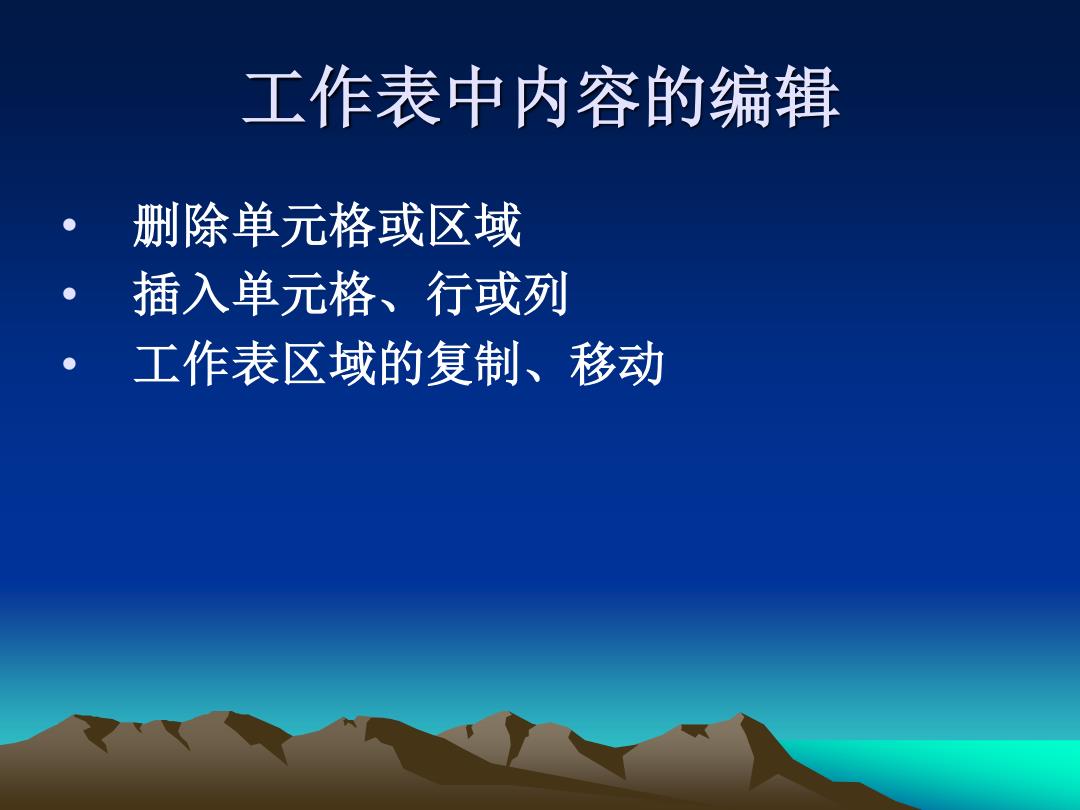 工作表中内容的编辑

• 删除单元格或区域
• 插入单元格、行或列
• 工作表区域的复制、移动